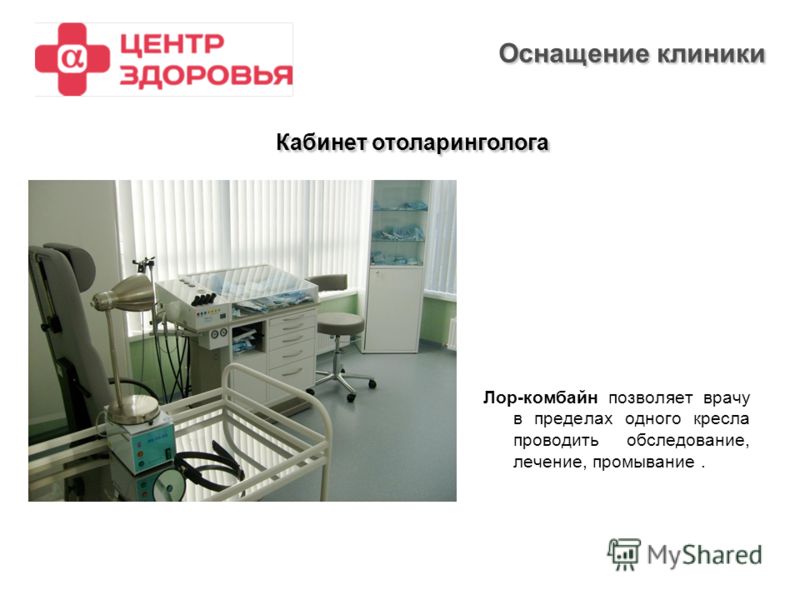 α ЦЕНТР ЗДОРОВЬЯ

Оснащение клиники

Кабинет отоларинголога

Лор-комбайн позволяет врачу в пределах одного кресла проводить обследование, лечение, промывание .

MyShared